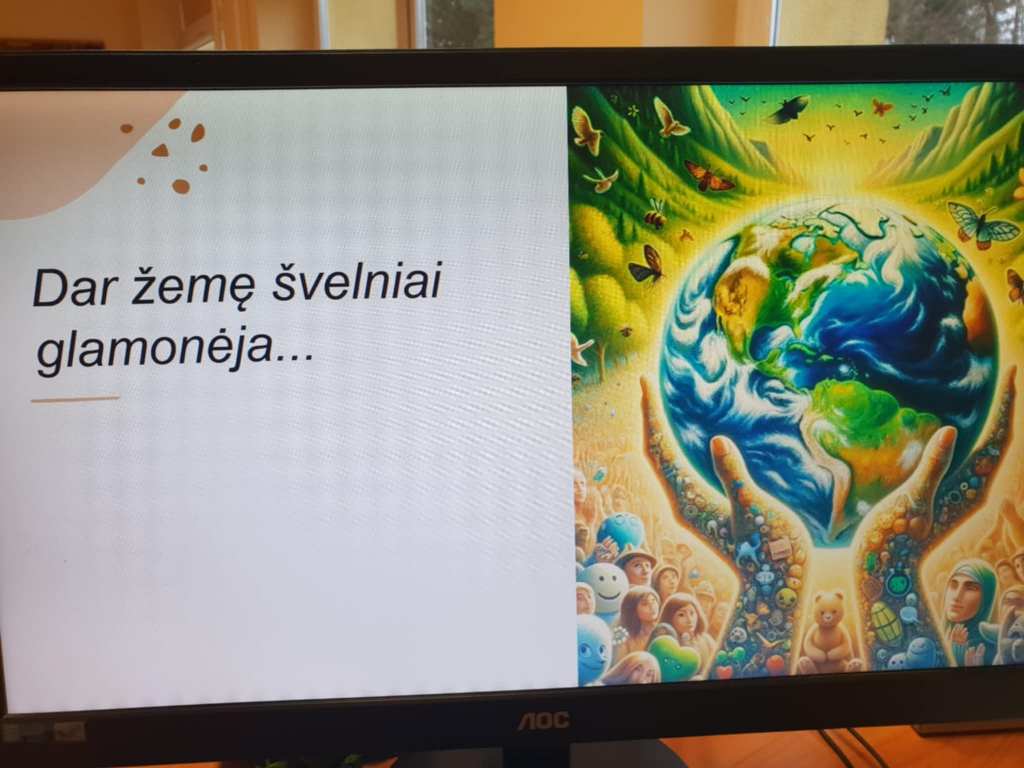 Dar žemę švelniai glamonėja...

AOC